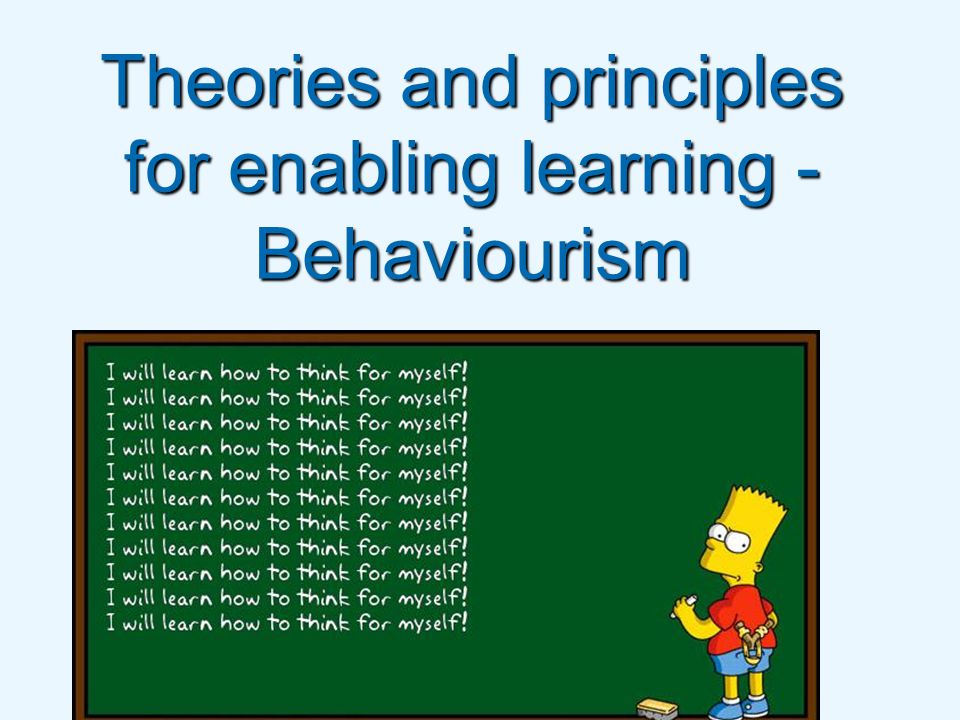 Theories and principles for enabling learning - Behaviourism

I will learn how to think for myself!
I will learn how to think for myself!
I will learn how to think for myself!
I will learn how to think for myself!
I will learn how to think for myself!
I will learn how to think for myself!
I will learn how to think for myself!
I will learn how to think for myself!
I will learn how to think for myself!
I will learn how to think for myself!
I will learn how to think for myself!